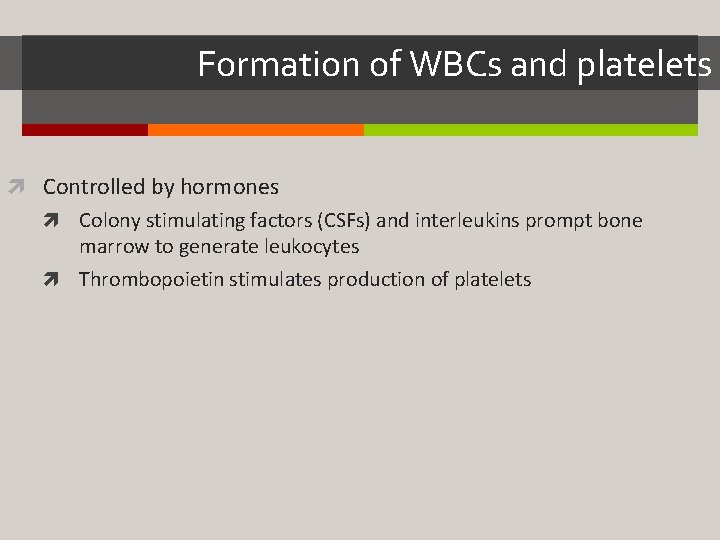 Formation of WBCs and platelets

Controlled by hormones

Colony stimulating factors (CSFs) and interleukins prompt bone marrow to generate leukocytes

Thrombopoietin stimulates production of platelets